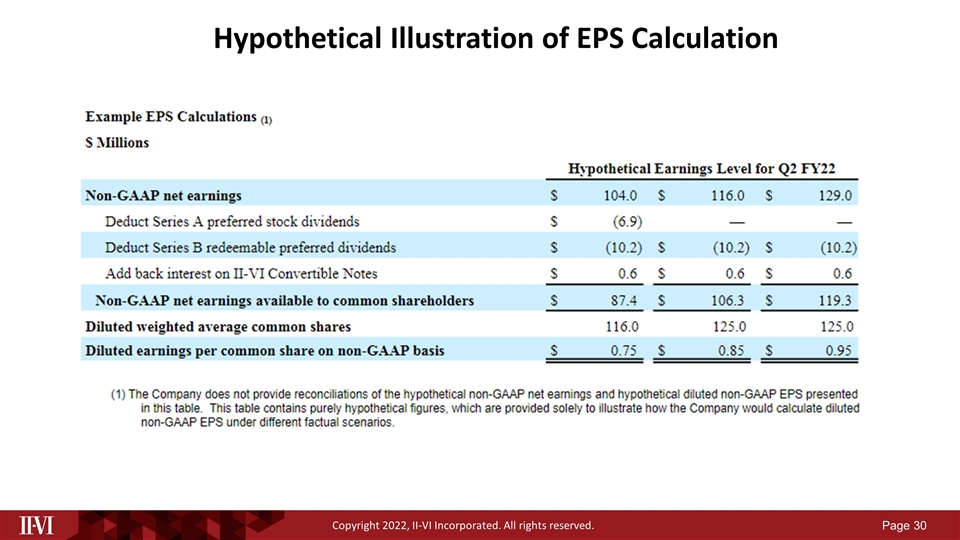 Hypothetical Illustration of EPS Calculation

Example EPS Calculations (1)
$ Millions

| | Hypothetical Earnings Level for Q2 FY22 | | |
|---|---|---|---|
| Non-GAAP net earnings | $ 104.0 | $ 116.0 | $ 129.0 |
| Deduct Series A preferred stock dividends | $ (6.9) | — | — |
| Deduct Series B redeemable preferred dividends | $ (10.2) | $ (10.2) | $ (10.2) |
| Add back interest on II-VI Convertible Notes | $ 0.6 | $ 0.6 | $ 0.6 |
| Non-GAAP net earnings available to common shareholders | $ 87.4 | $ 106.3 | $ 119.3 |
| Diluted weighted average common shares | 116.0 | 125.0 | 125.0 |
| Diluted earnings per common share on non-GAAP basis | $ 0.75 | $ 0.85 | $ 0.95 |

(1) The Company does not provide reconciliations of the hypothetical non-GAAP net earnings and hypothetical diluted non-GAAP EPS presented in this table. This table contains purely hypothetical figures, which are provided solely to illustrate how the Company would calculate diluted non-GAAP EPS under different factual scenarios.

II-VI

Copyright 2022, II-VI Incorporated. All rights reserved.

Page 30